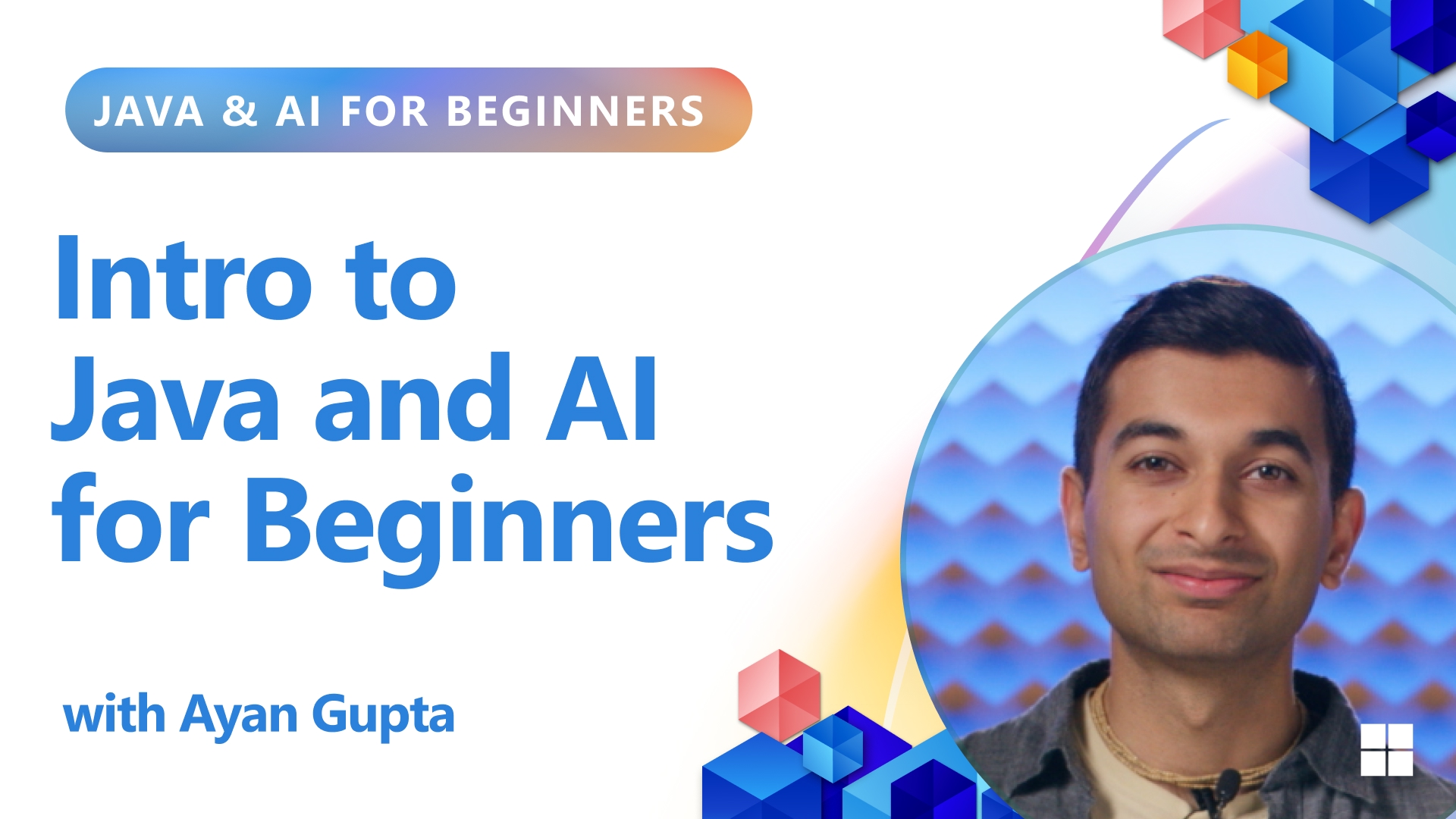 JAVA & AI FOR BEGINNERS

Intro to Java and AI for Beginners

with Ayan Gupta